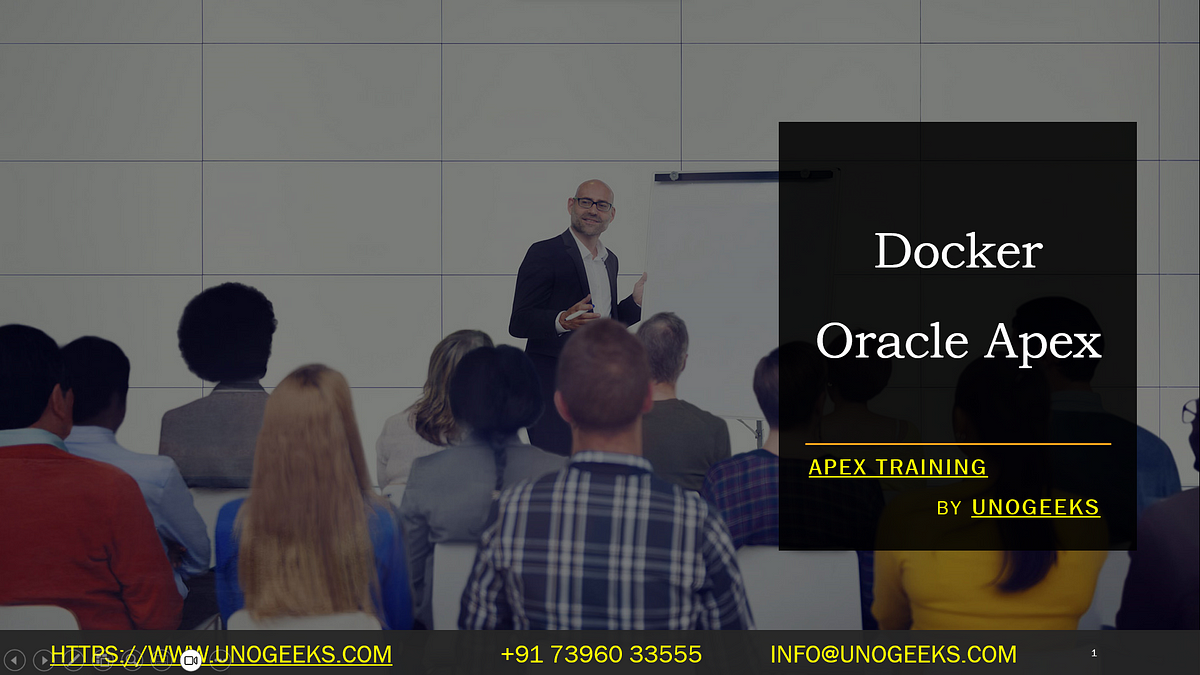 Docker
Oracle Apex

APEX TRAINING
BY UNOGEEKS

HTTPS://WWW.UNOGEEKS.COM +91 73960 33555 INFO@UNOGEEKS.COM 1